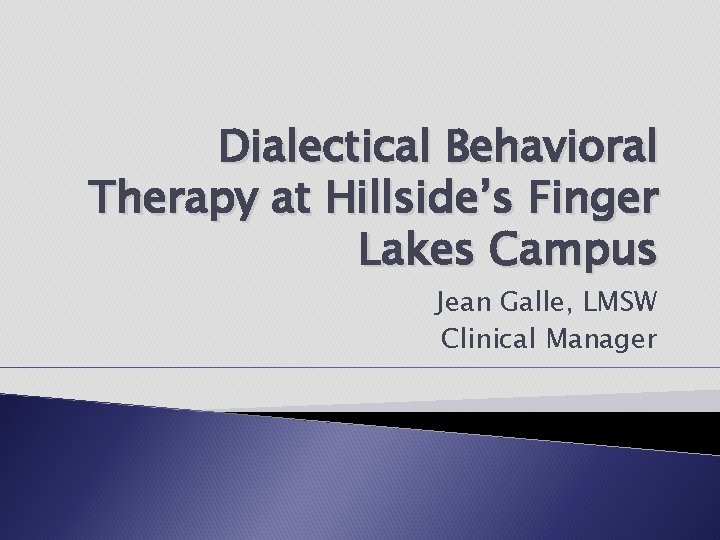 Dialectical Behavioral Therapy at Hillside’s Finger Lakes Campus

Jean Galle, LMSW
Clinical Manager